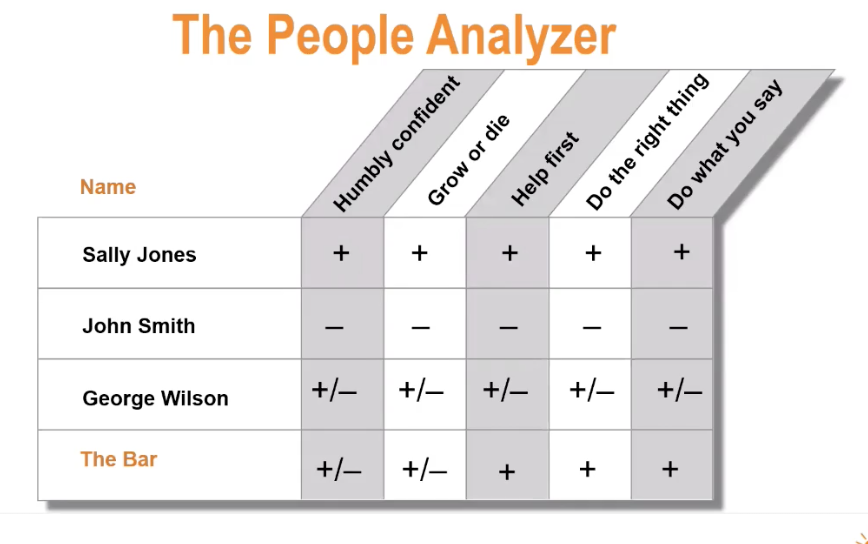 The People Analyzer

| Name | Humbly confident | Grow or die | Help first | Do the right thing | Do what you say |
|---|---|---|---|---|---|
| Sally Jones | + | + | + | + | + |
| John Smith | – | – | – | – | – |
| George Wilson | +/– | +/– | +/– | +/– | +/– |
| The Bar | +/– | +/– | + | + | + |